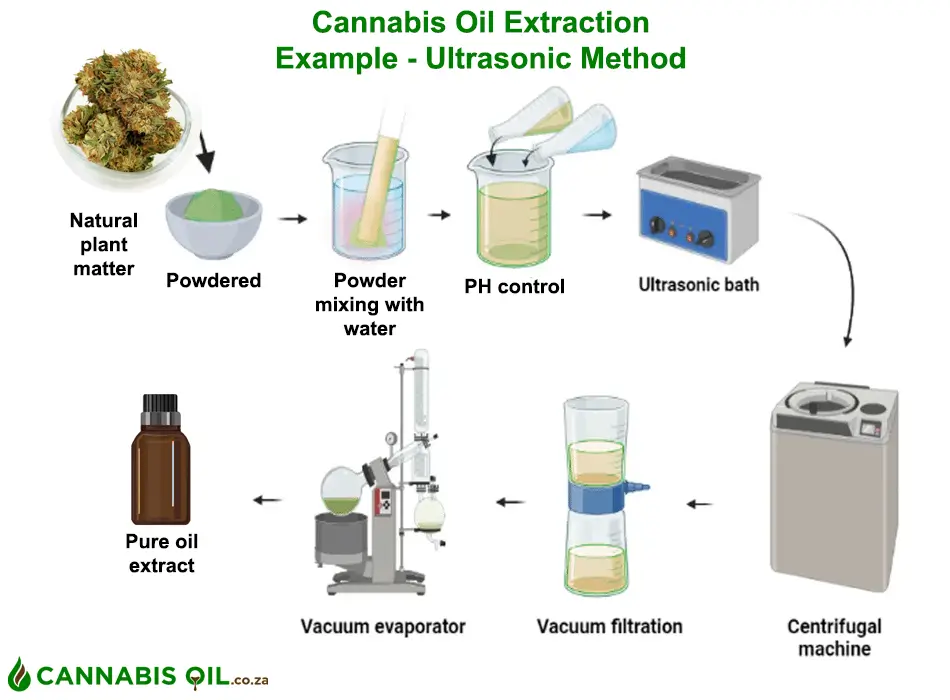 Cannabis Oil Extraction Example - Ultrasonic Method

Natural plant matter

Powdered

Powder mixing with water

PH control

Ultrasonic bath

Centrifugal machine

Vacuum filtration

Vacuum evaporator

Pure oil extract

CANNABIS OIL.co.za